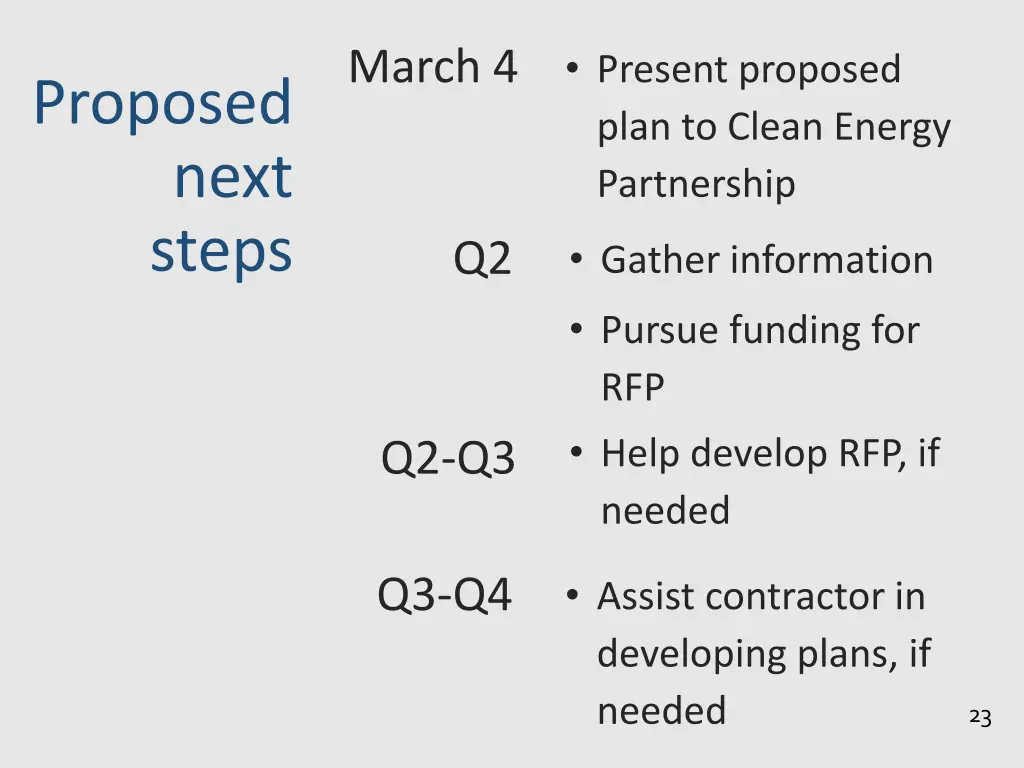 Proposed next steps

March 4

• Present proposed plan to Clean Energy Partnership

Q2

• Gather information

• Pursue funding for RFP

Q2-Q3

• Help develop RFP, if needed

Q3-Q4

• Assist contractor in developing plans, if needed

23